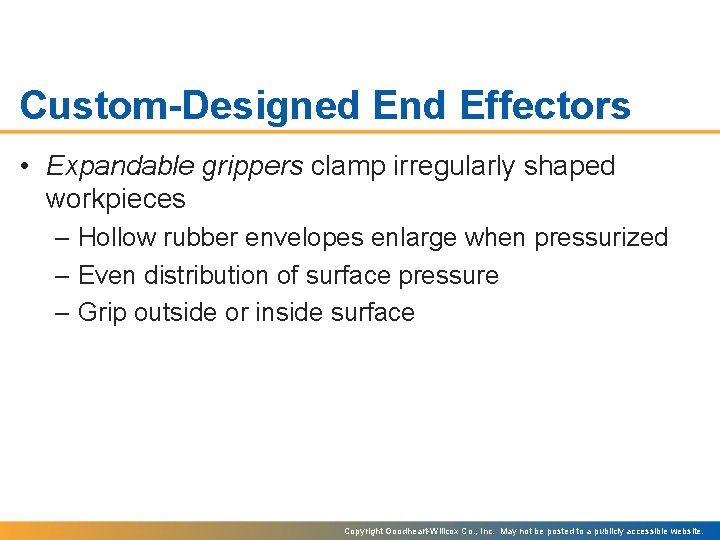 Custom-Designed End Effectors

• Expandable grippers clamp irregularly shaped workpieces

– Hollow rubber envelopes enlarge when pressurized

– Even distribution of surface pressure

– Grip outside or inside surface

Copyright Goodheart-Willcox Co., Inc. May not be posted to a publicly accessible website.